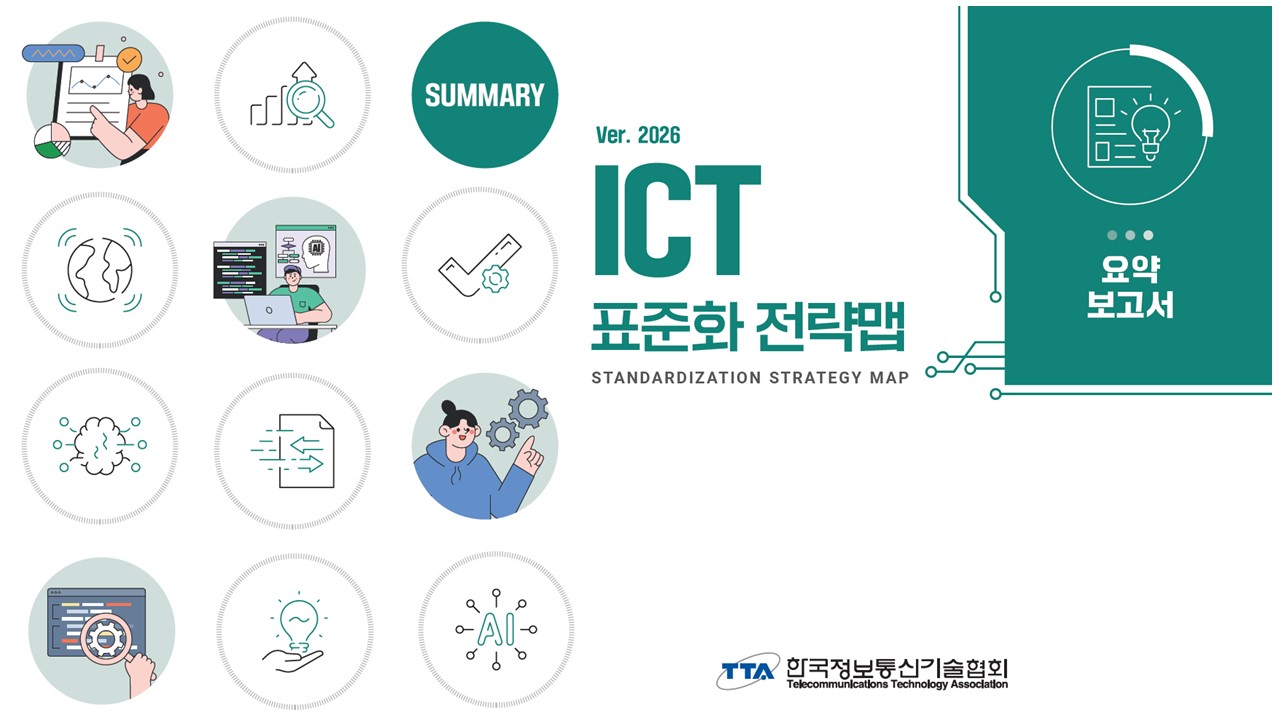 SUMMARY

Ver. 2026

ICT

표준화 전략맵

STANDARDIZATION STRATEGY MAP

요약
보고서

AI

AI

TTA 한국정보통신기술협회
Telecommunications Technology Association